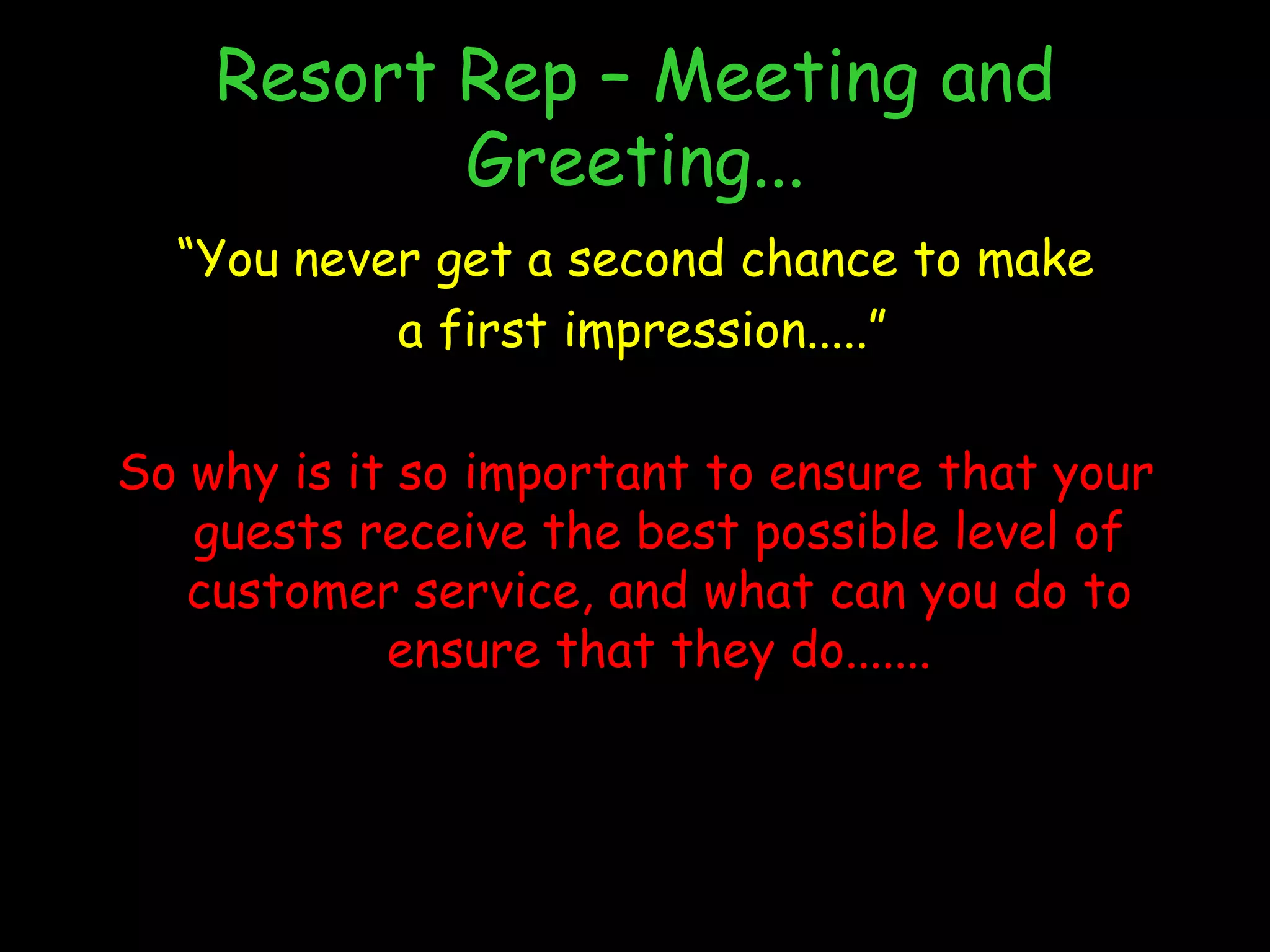 Resort Rep – Meeting and Greeting…

“You never get a second chance to make a first impression…..”

So why is it so important to ensure that your guests receive the best possible level of customer service, and what can you do to ensure that they do…….